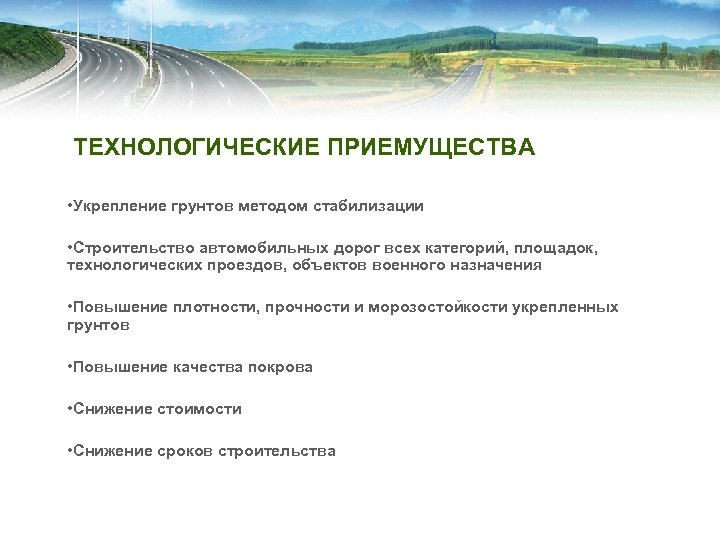 ТЕХНОЛОГИЧЕСКИЕ ПРИЕМУЩЕСТВА

•Укрепление грунтов методом стабилизации

•Строительство автомобильных дорог всех категорий, площадок, технологических проездов, объектов военного назначения

•Повышение плотности, прочности и морозостойкости укрепленных грунтов

•Повышение качества покрова

•Снижение стоимости

•Снижение сроков строительства